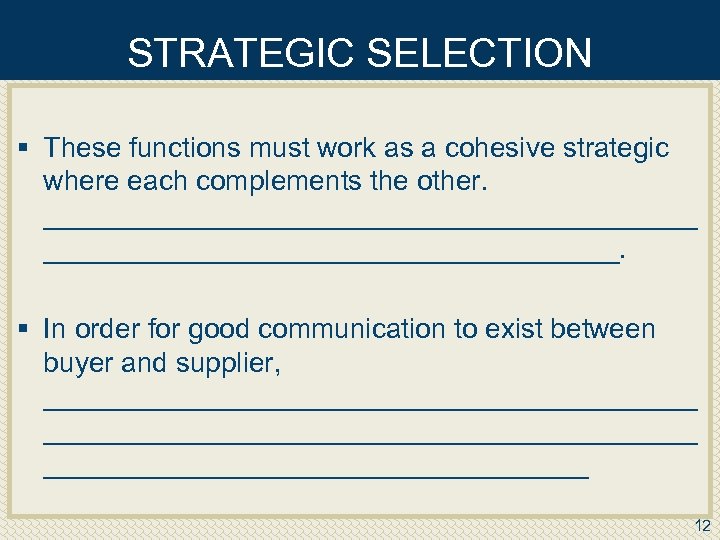 STRATEGIC SELECTION

▪ These functions must work as a cohesive strategic where each complements the other. ______________________________________________ ________________________________________.

▪ In order for good communication to exist between buyer and supplier, ______________________________________________ ______________________________________________ ______________________________________

12